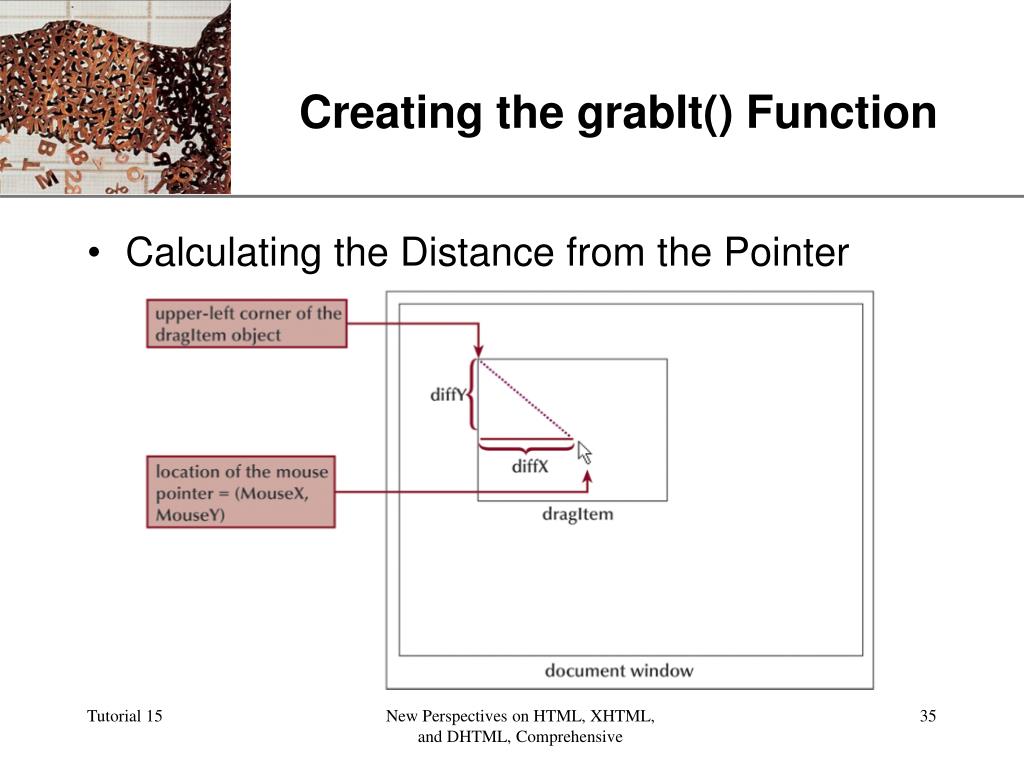 Creating the grabIt() Function

• Calculating the Distance from the Pointer

upper-left corner of the dragItem object

diffY

diffX

location of the mouse pointer = (MouseX, MouseY)

dragItem

document window

Tutorial 15

New Perspectives on HTML, XHTML, and DHTML, Comprehensive

35